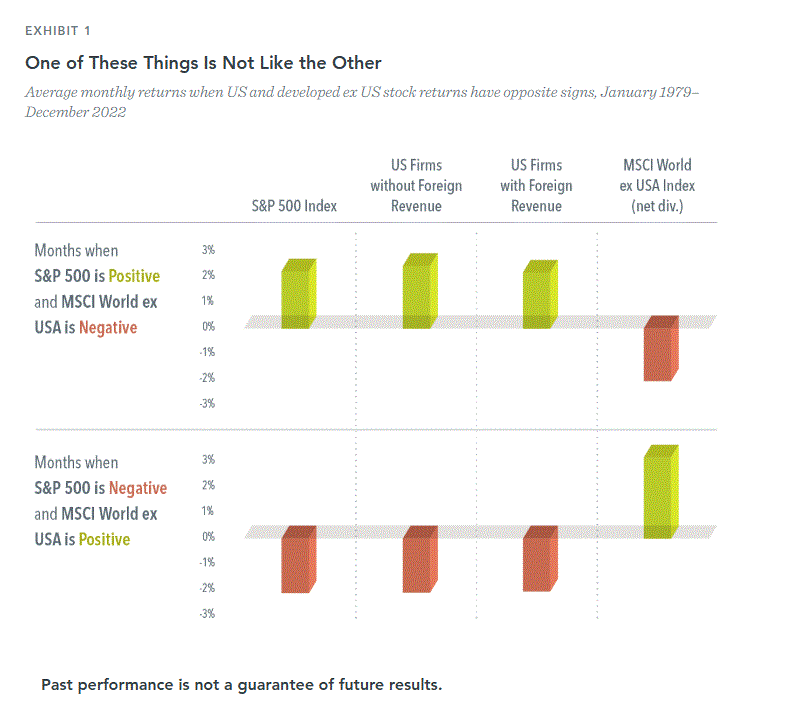 EXHIBIT 1

One of These Things Is Not Like the Other

Average monthly returns when US and developed ex US stock returns have opposite signs, January 1979–December 2022

S&P 500 Index

US Firms without Foreign Revenue

US Firms with Foreign Revenue

MSCI World ex USA Index (net div.)

Months when S&P 500 is Positive and MSCI World ex USA is Negative

3%
2%
1%
0%
-1%
-2%
-3%

Months when S&P 500 is Negative and MSCI World ex USA is Positive

3%
2%
1%
0%
-1%
-2%
-3%

Past performance is not a guarantee of future results.